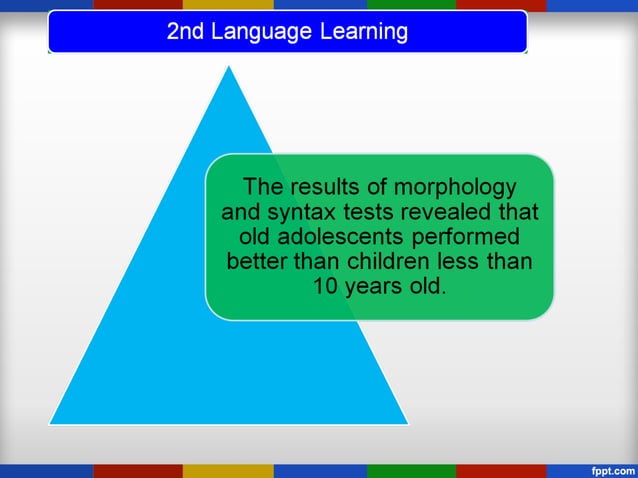 2nd Language Learning

The results of morphology and syntax tests revealed that old adolescents performed better than children less than 10 years old.

fppt.com